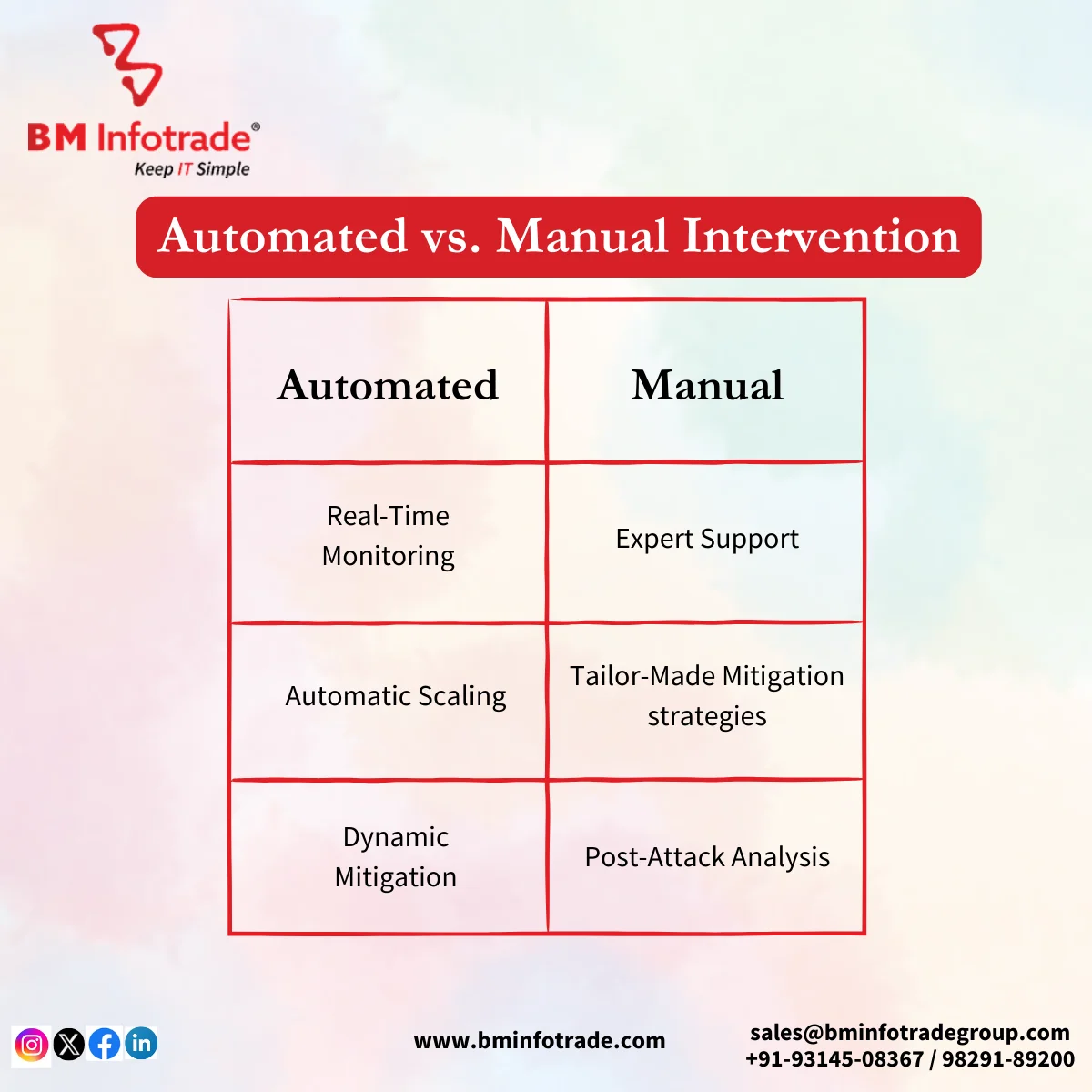 BM Infotrade®
Keep IT Simple

Automated vs. Manual Intervention

| Automated | Manual |
|---|---|
| Real-Time Monitoring | Expert Support |
| Automatic Scaling | Tailor-Made Mitigation strategies |
| Dynamic Mitigation | Post-Attack Analysis |

www.bminfotrade.com

sales@bminfotradegroup.com
+91-93145-08367 / 98291-89200